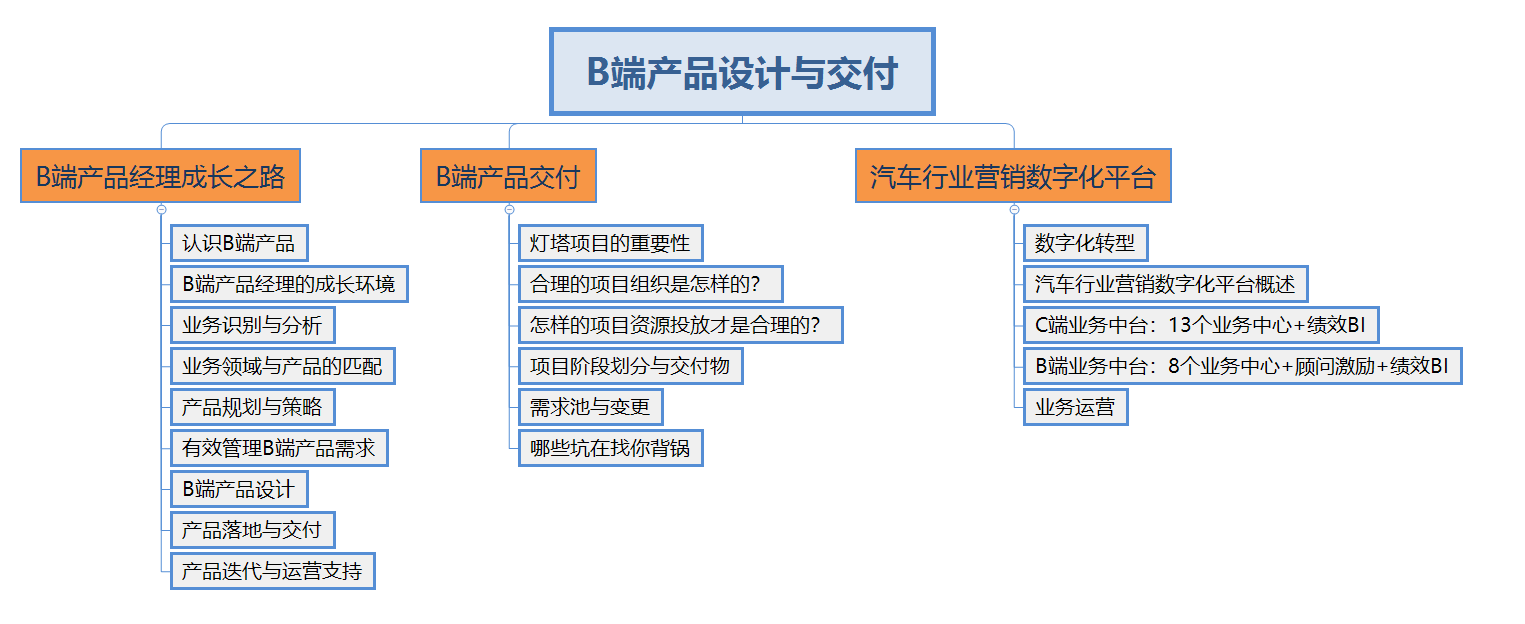 B端产品设计与交付

B端产品经理成长之路

认识B端产品
B端产品经理的成长环境
业务识别与分析
业务领域与产品的匹配
产品规划与策略
有效管理B端产品需求
B端产品设计
产品落地与交付
产品迭代与运营支持

B端产品交付

灯塔项目的重要性
合理的项目组织是怎样的？
怎样的项目资源投放才是合理的？
项目阶段划分与交付物
需求池与变更
哪些坑在找你背锅

汽车行业营销数字化平台

数字化转型
汽车行业营销数字化平台概述
C端业务中台：13个业务中心+绩效BI
B端业务中台：8个业务中心+顾问激励+绩效BI
业务运营